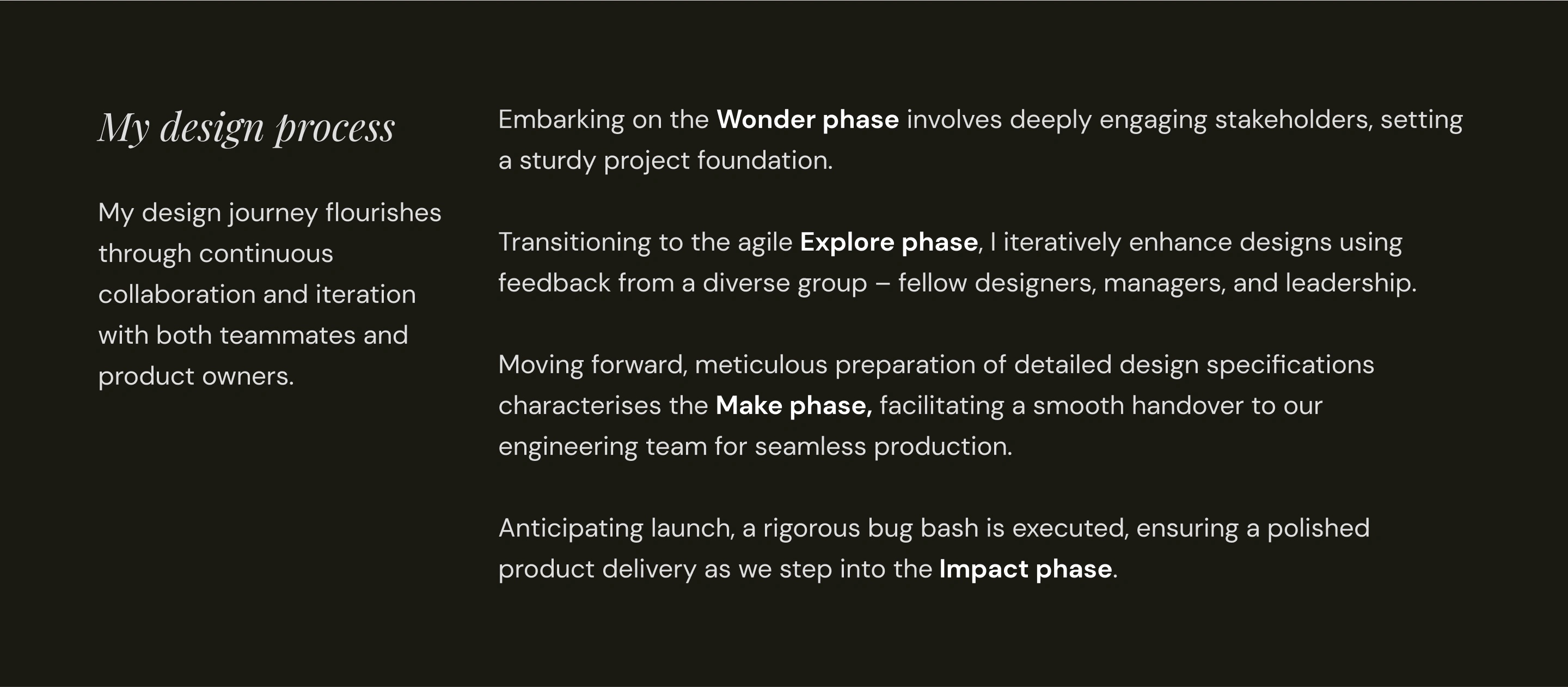 My design process

My design journey flourishes through continuous collaboration and iteration with both teammates and product owners.

Embarking on the Wonder phase involves deeply engaging stakeholders, setting a sturdy project foundation.

Transitioning to the agile Explore phase, I iteratively enhance designs using feedback from a diverse group – fellow designers, managers, and leadership.

Moving forward, meticulous preparation of detailed design specifications characterises the Make phase, facilitating a smooth handover to our engineering team for seamless production.

Anticipating launch, a rigorous bug bash is executed, ensuring a polished product delivery as we step into the Impact phase.